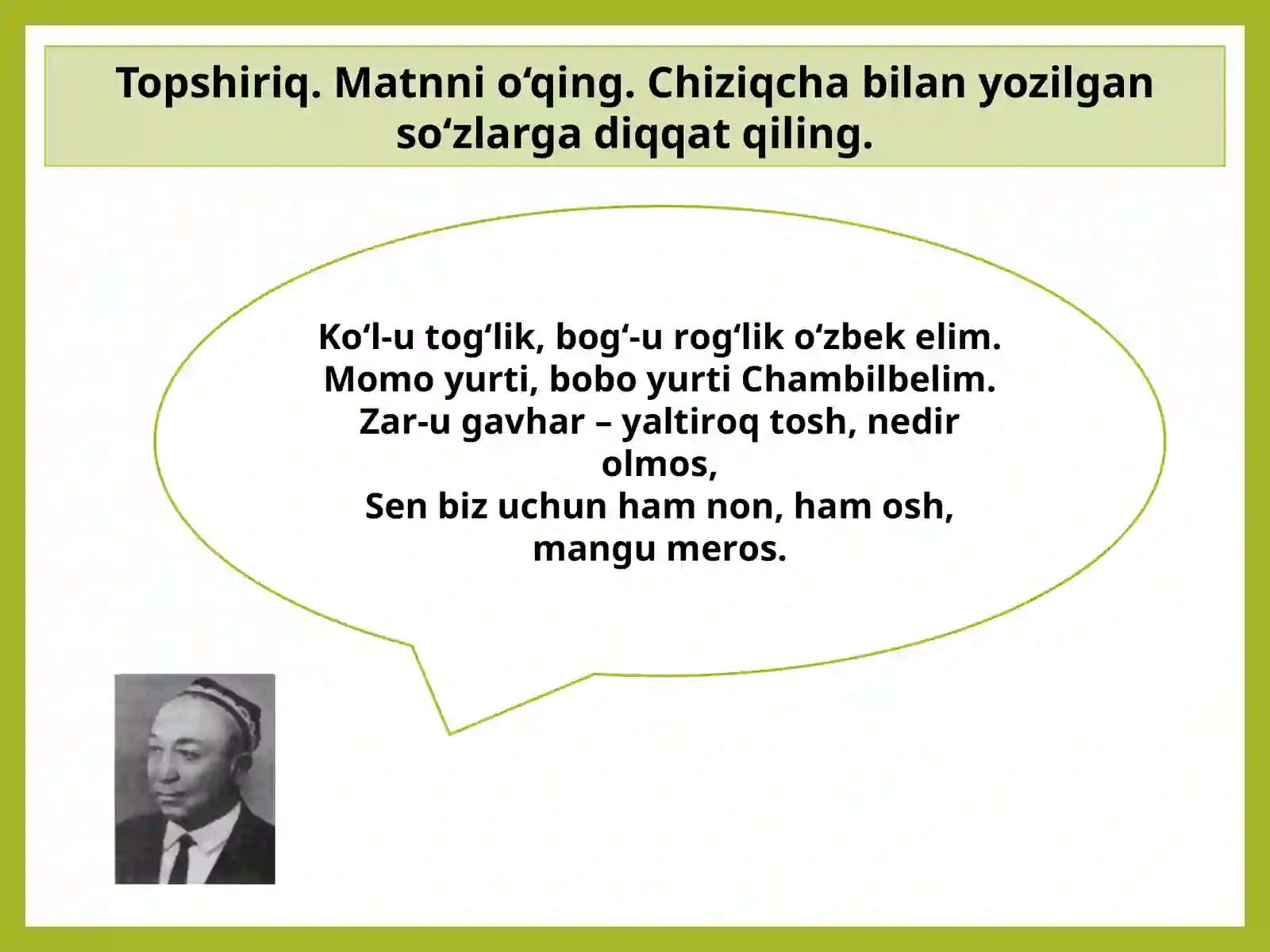 Topshiriq. Matnni o‘qing. Chiziqcha bilan yozilgan so‘zlarga diqqat qiling.

Ko‘l-u tog‘lik, bog‘-u rog‘lik o‘zbek elim.
Momo yurti, bobo yurti Chambilbelim.
Zar-u gavhar – yaltiroq tosh, nedir olmos,
Sen biz uchun ham non, ham osh, mangu meros.